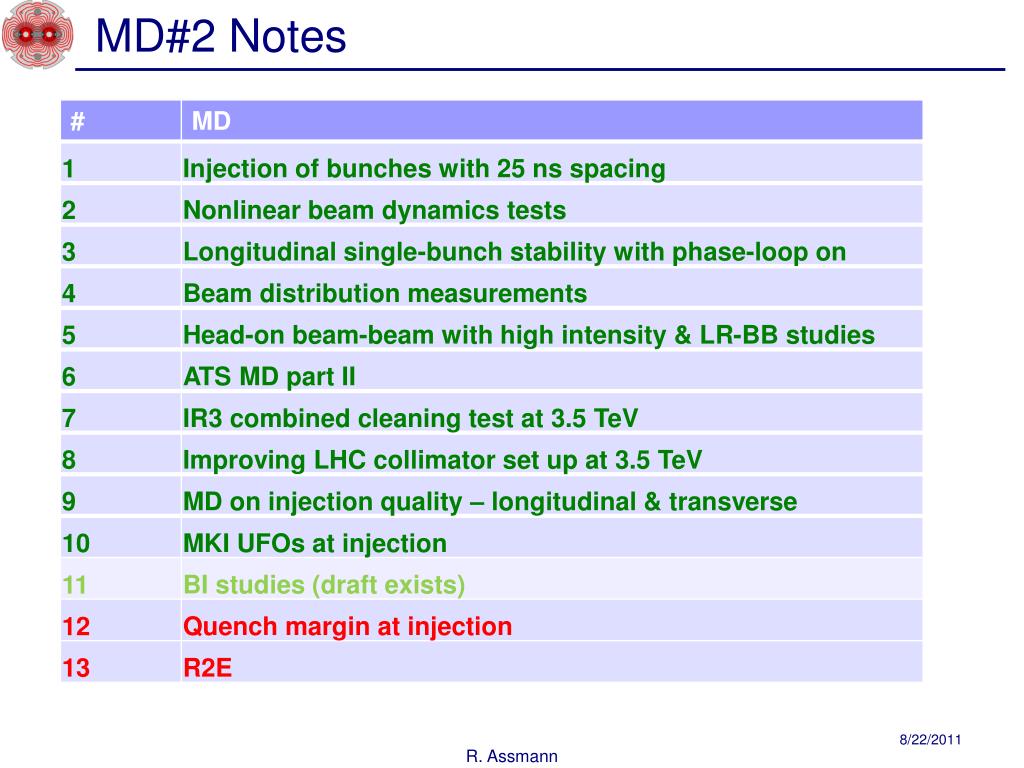 MD#2 Notes

| # | MD |
|---|---|
| 1 | Injection of bunches with 25 ns spacing |
| 2 | Nonlinear beam dynamics tests |
| 3 | Longitudinal single-bunch stability with phase-loop on |
| 4 | Beam distribution measurements |
| 5 | Head-on beam-beam with high intensity & LR-BB studies |
| 6 | ATS MD part II |
| 7 | IR3 combined cleaning test at 3.5 TeV |
| 8 | Improving LHC collimator set up at 3.5 TeV |
| 9 | MD on injection quality – longitudinal & transverse |
| 10 | MKI UFOs at injection |
| 11 | BI studies (draft exists) |
| 12 | Quench margin at injection |
| 13 | R2E |

8/22/2011

R. Assmann